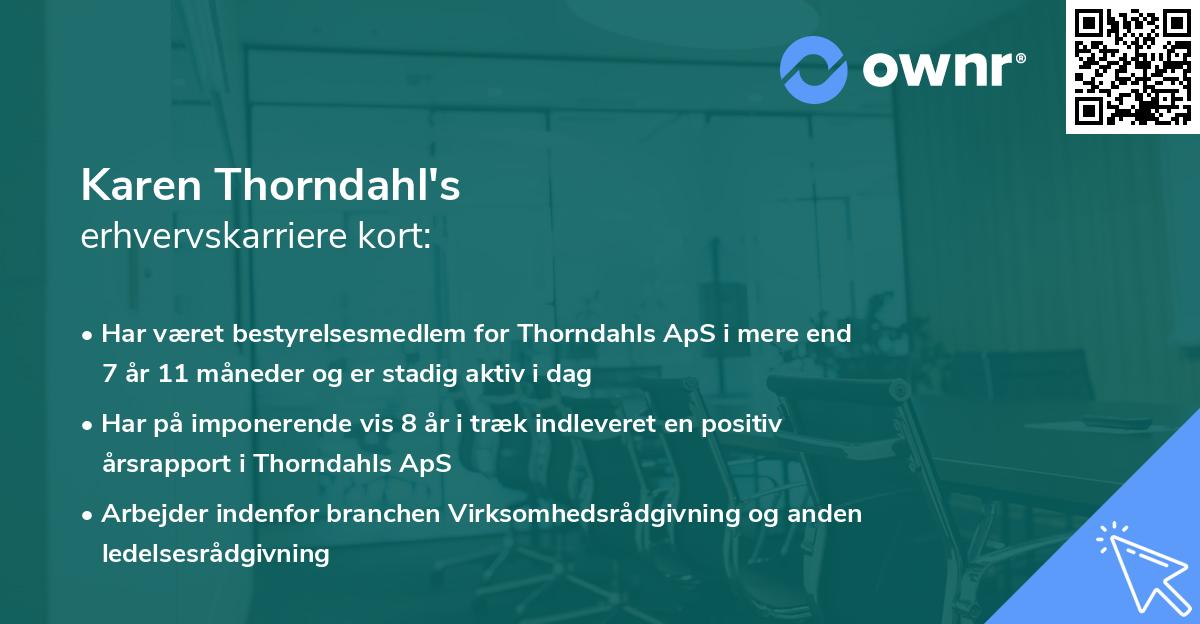 ownr®

Karen Thorndahl's
erhvervskarriere kort:

• Har været bestyrelsesmedlem for Thorndahls ApS i mere end 7 år 11 måneder og er stadig aktiv i dag

• Har på imponerende vis 8 år i træk indleveret en positiv årsrapport i Thorndahls ApS

• Arbejder indenfor branchen Virksomhedsrådgivning og anden ledelsesrådgivning